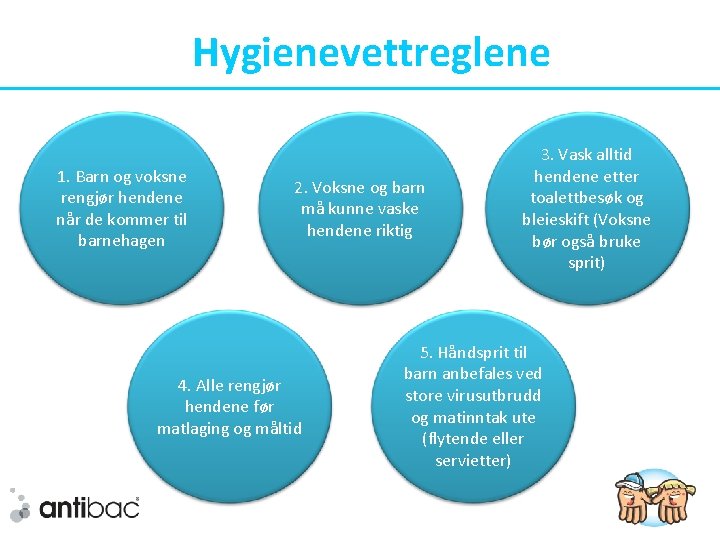 Hygienevettreglene

1. Barn og voksne rengjør hendene når de kommer til barnehagen

2. Voksne og barn må kunne vaske hendene riktig

3. Vask alltid hendene etter toalettbesøk og bleieskift (Voksne bør også bruke sprit)

4. Alle rengjør hendene før matlaging og måltid

5. Håndsprit til barn anbefales ved store virusutbrudd og matinntak ute (flytende eller servietter)

antibac